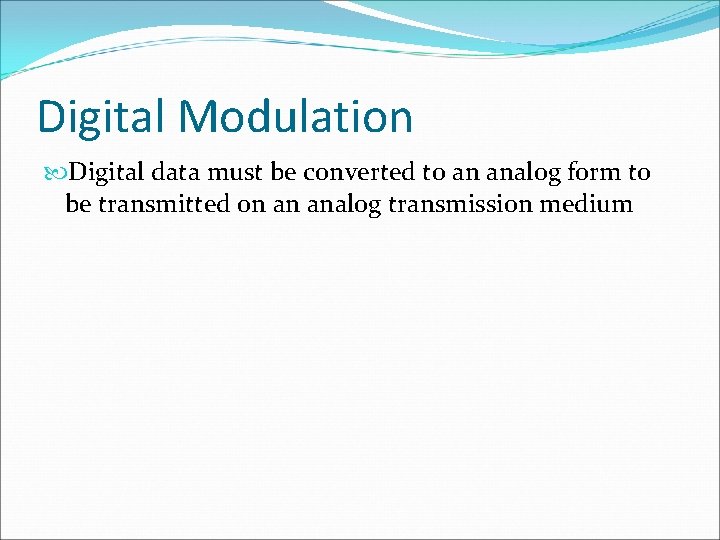 Digital Modulation

Digital data must be converted to an analog form to be transmitted on an analog transmission medium